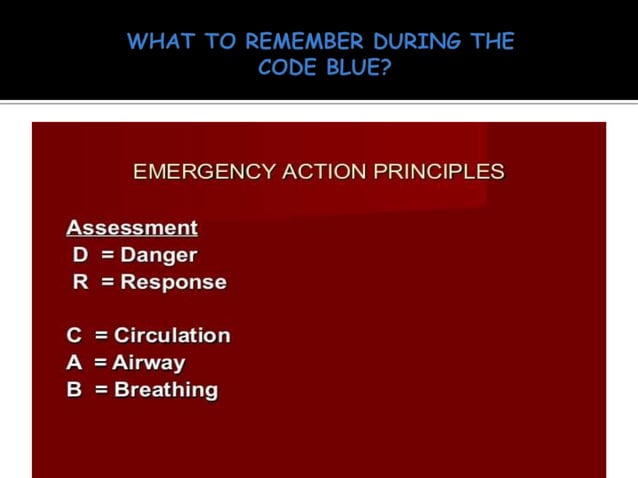 WHAT TO REMEMBER DURING THE CODE BLUE?

EMERGENCY ACTION PRINCIPLES

Assessment
D = Danger
R = Response

C = Circulation
A = Airway
B = Breathing